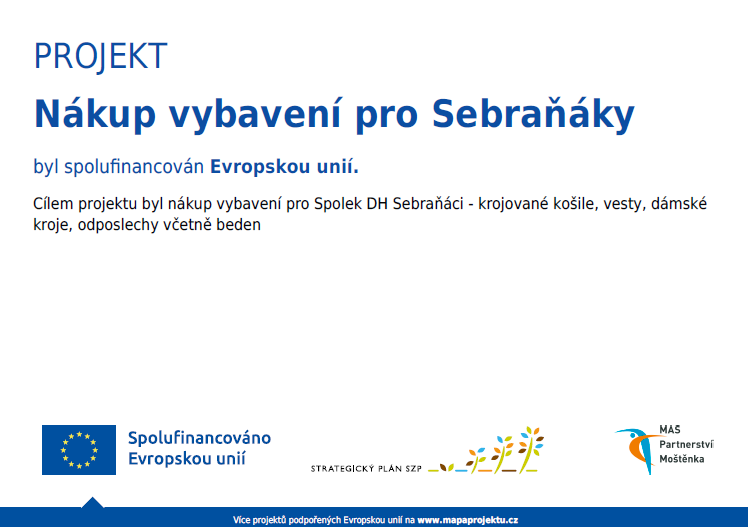 PROJEKT

Nákup vybavení pro Sebraňáky

byl spolufinancován Evropskou unií.

Cílem projektu byl nákup vybavení pro Spolek DH Sebraňáci - krojované košile, vesty, dámské kroje, odposlechy včetně beden

Spolufinancováno Evropskou unií

STRATEGICKÝ PLÁN SZP

MAS Partnerství Moštěnka

Více projektů podpořených Evropskou unií na www.mapaprojektu.cz